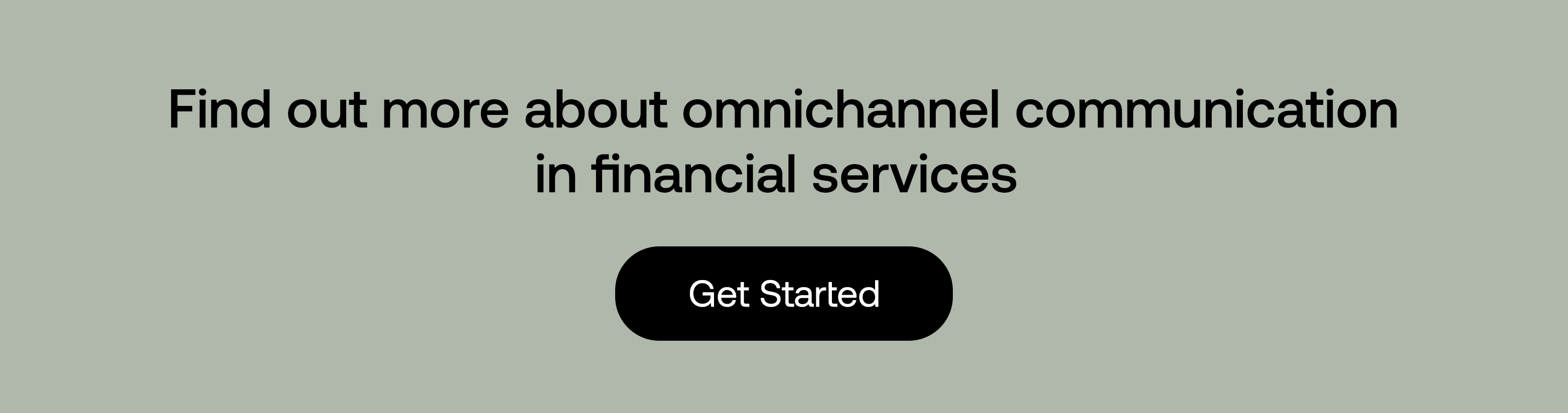 Find out more about omnichannel communication in financial services

Get Started